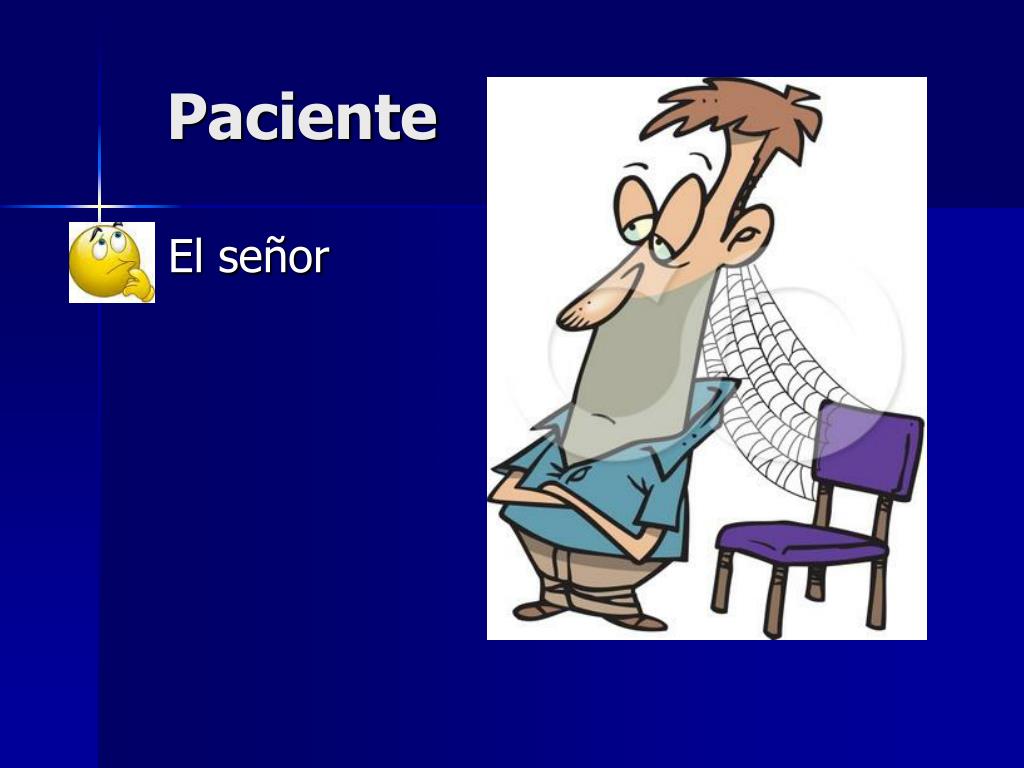 Paciente

El señor